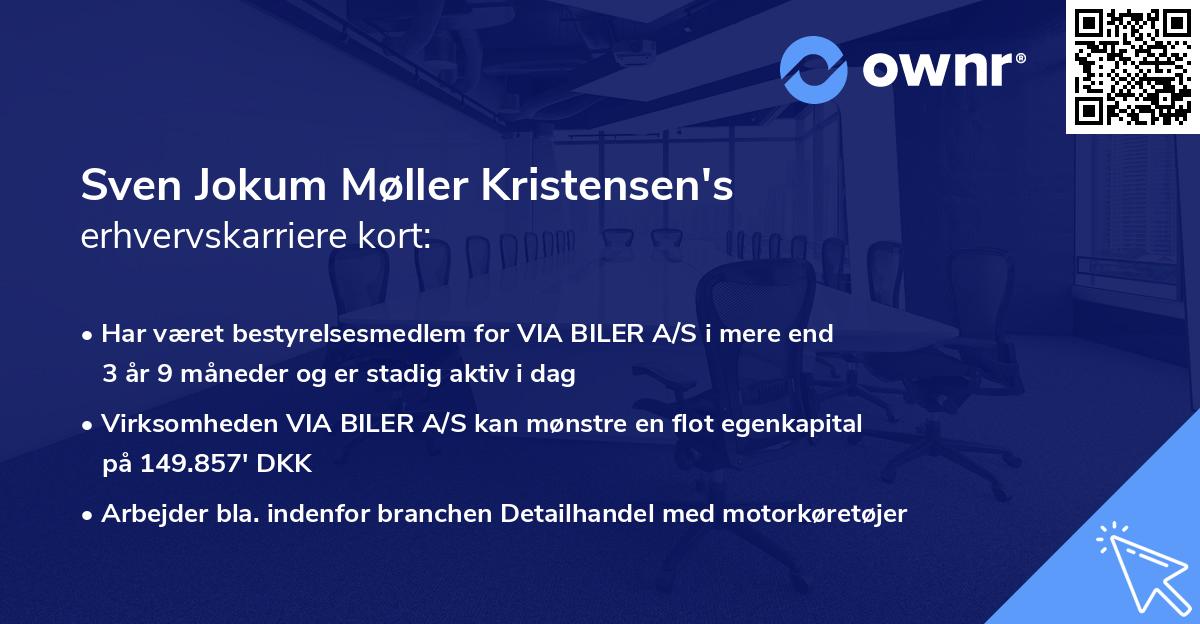 ownr®

Sven Jokum Møller Kristensen's
erhvervskarriere kort:

• Har været bestyrelsesmedlem for VIA BILER A/S i mere end 3 år 9 måneder og er stadig aktiv i dag

• Virksomheden VIA BILER A/S kan mønstre en flot egenkapital på 149.857' DKK

• Arbejder bla. indenfor branchen Detailhandel med motorkøretøjer